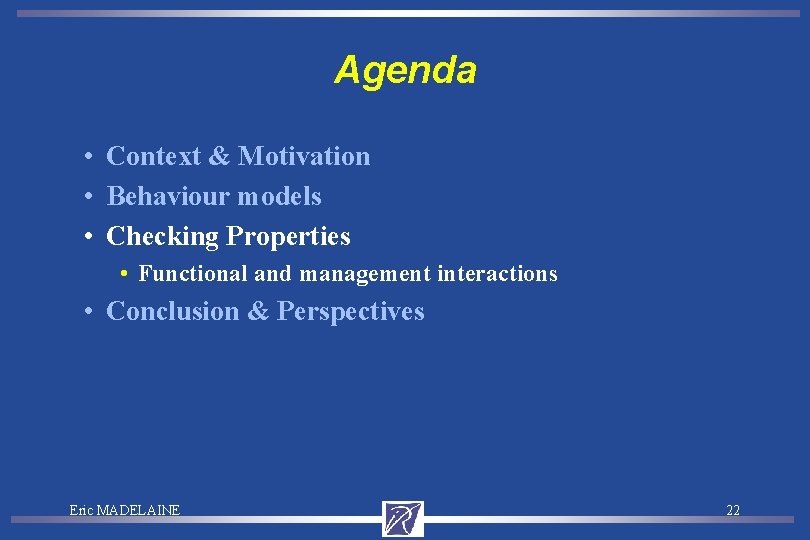 Agenda

• Context & Motivation
• Behaviour models
• Checking Properties
  • Functional and management interactions
• Conclusion & Perspectives

Eric MADELAINE

22